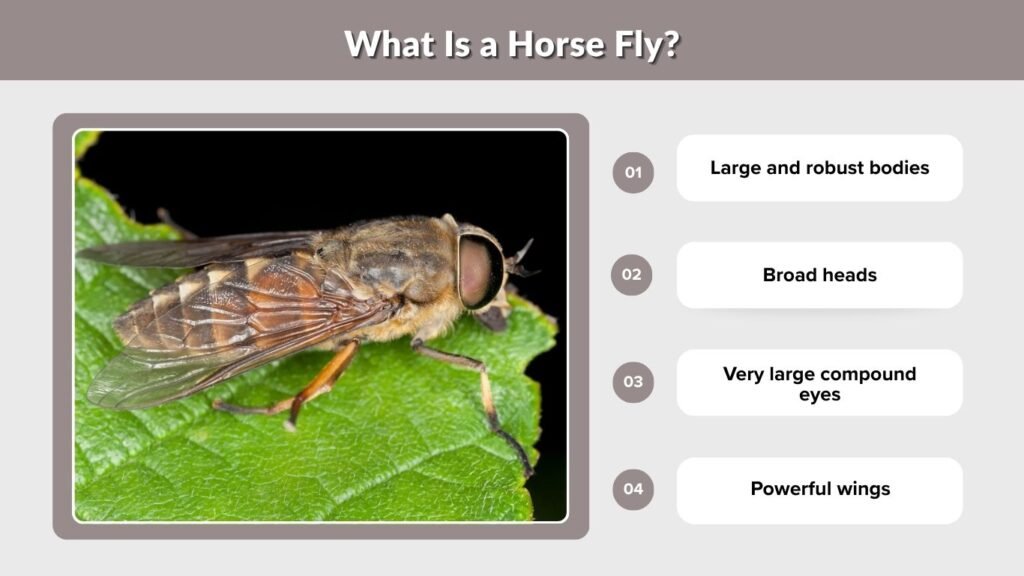 What Is a Horse Fly?

01
Large and robust bodies

02
Broad heads

03
Very large compound eyes

04
Powerful wings